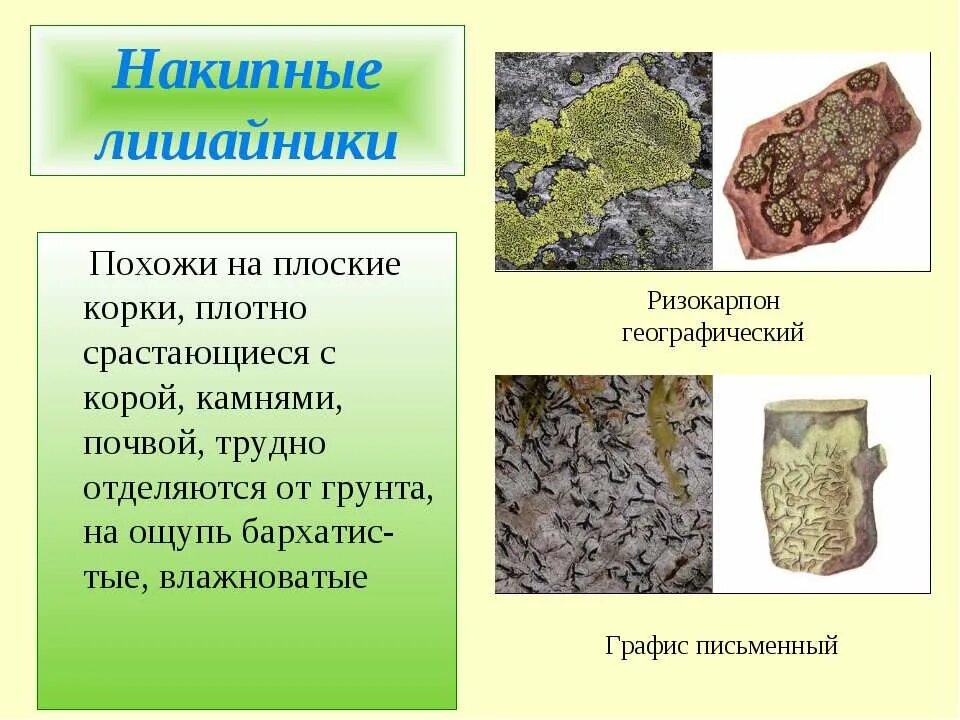 Накипные лишайники

Похожи на плоские корки, плотно срастающиеся с корой, камнями, почвой, трудно отделяются от грунта, на ощупь бархатистые, влажноватые

Ризокарпон географический

Графис письменный